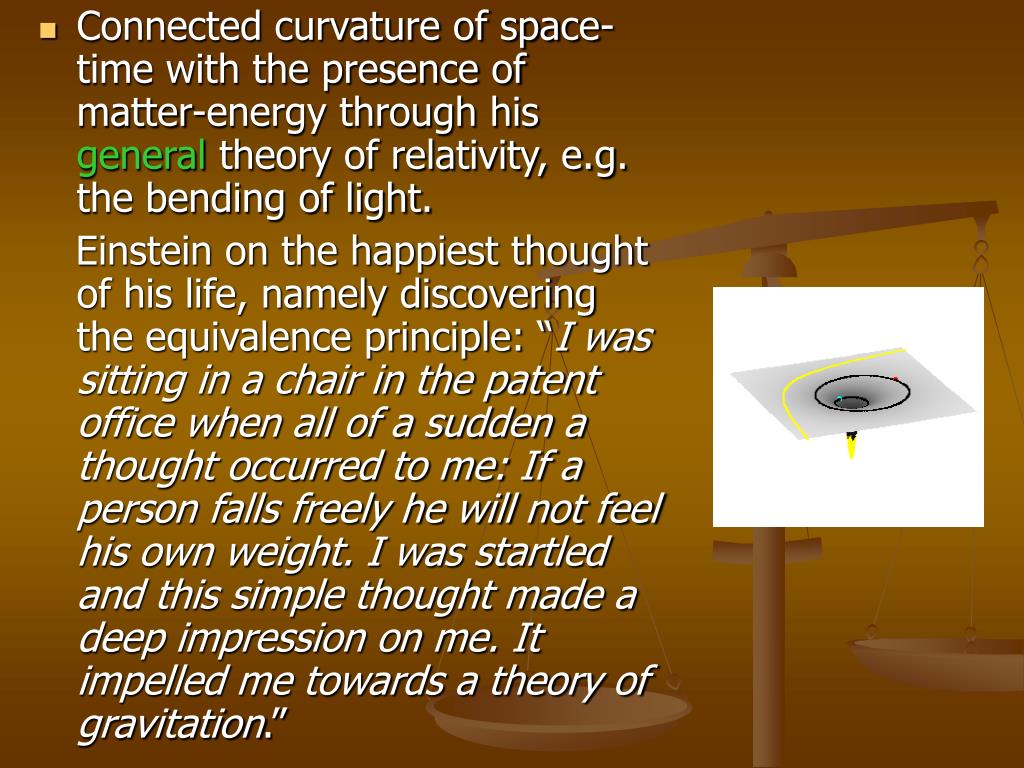 Connected curvature of space-time with the presence of matter-energy through his general theory of relativity, e.g. the bending of light.

Einstein on the happiest thought of his life, namely discovering the equivalence principle: “I was sitting in a chair in the patent office when all of a sudden a thought occurred to me: If a person falls freely he will not feel his own weight. I was startled and this simple thought made a deep impression on me. It impelled me towards a theory of gravitation."